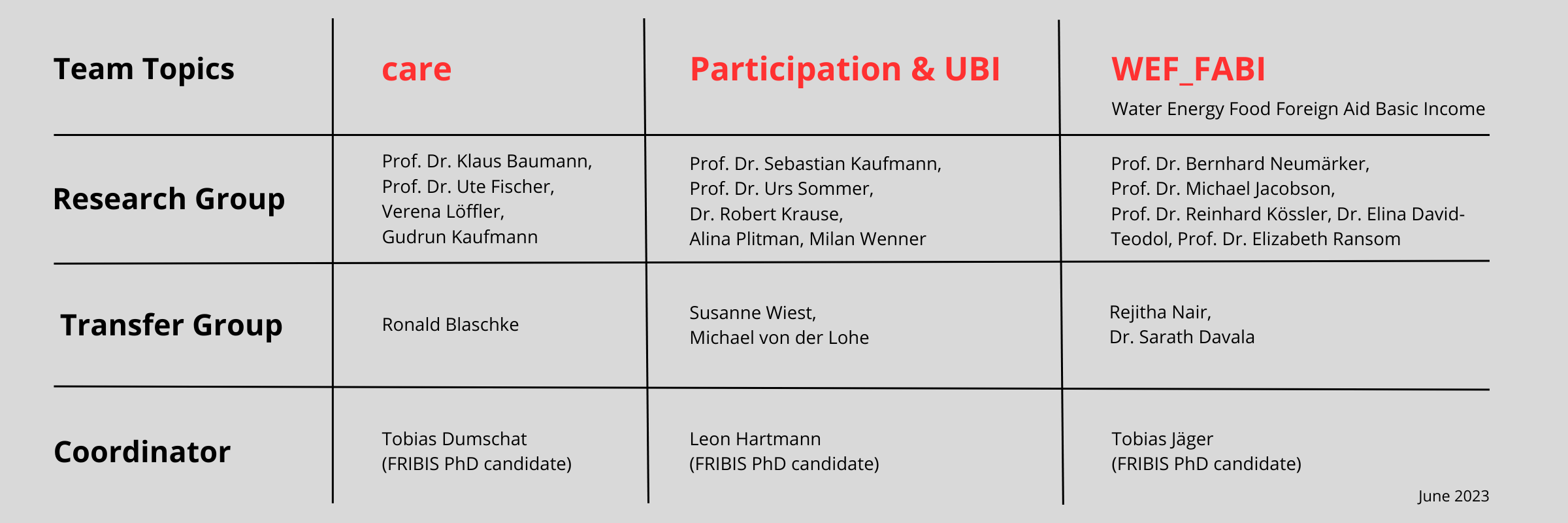 | Team Topics | care | Participation & UBI | WEF_FABI Water Energy Food Foreign Aid Basic Income |
|---|---|---|---|
| Research Group | Prof. Dr. Klaus Baumann, Prof. Dr. Ute Fischer, Verena Löffler, Gudrun Kaufmann | Prof. Dr. Sebastian Kaufmann, Prof. Dr. Urs Sommer, Dr. Robert Krause, Alina Plitman, Milan Wenner | Prof. Dr. Bernhard Neumärker, Prof. Dr. Michael Jacobson, Prof. Dr. Reinhard Kössler, Dr. Elina David-Teodol, Prof. Dr. Elizabeth Ransom |
| Transfer Group | Ronald Blaschke | Susanne Wiest, Michael von der Lohe | Rejitha Nair, Dr. Sarath Davala |
| Coordinator | Tobias Dumschat (FRIBIS PhD candidate) | Leon Hartmann (FRIBIS PhD candidate) | Tobias Jäger (FRIBIS PhD candidate) |

June 2023